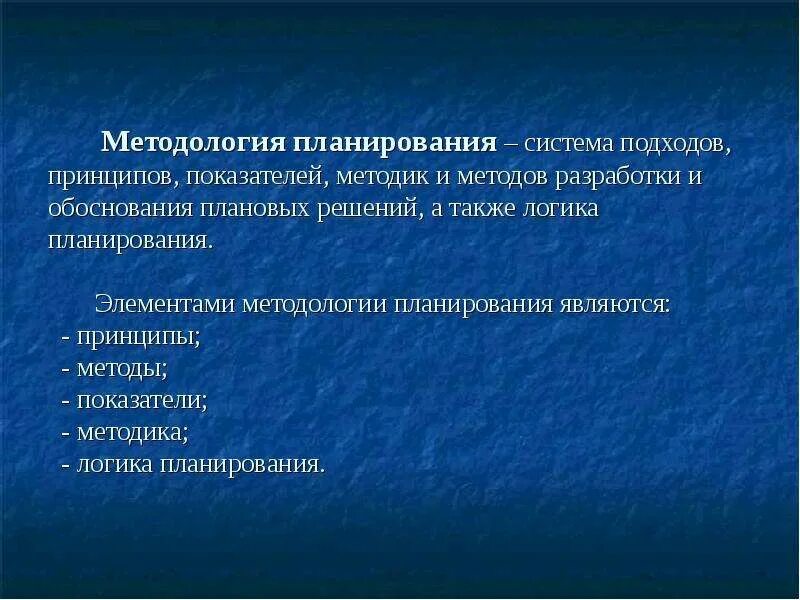 Методология планирования – система подходов, принципов, показателей, методик и методов разработки и обоснования плановых решений, а также логика планирования.

Элементами методологии планирования являются:
- принципы;
- методы;
- показатели;
- методика;
- логика планирования.